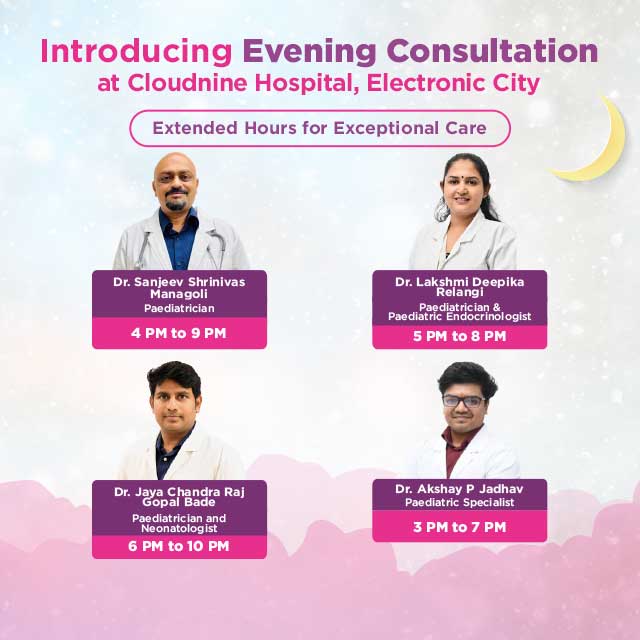 Introducing Evening Consultation at Cloudnine Hospital, Electronic City

Extended Hours for Exceptional Care

Dr. Sanjeev Shrinivas Managoli
Paediatrician
4 PM to 9 PM

Dr. Lakshmi Deepika Relangi
Paediatrician & Paediatric Endocrinologist
5 PM to 8 PM

Dr. Jaya Chandra Raj Gopal Bade
Paediatrician and Neonatologist
6 PM to 10 PM

Dr. Akshay P Jadhav
Paediatric Specialist
3 PM to 7 PM